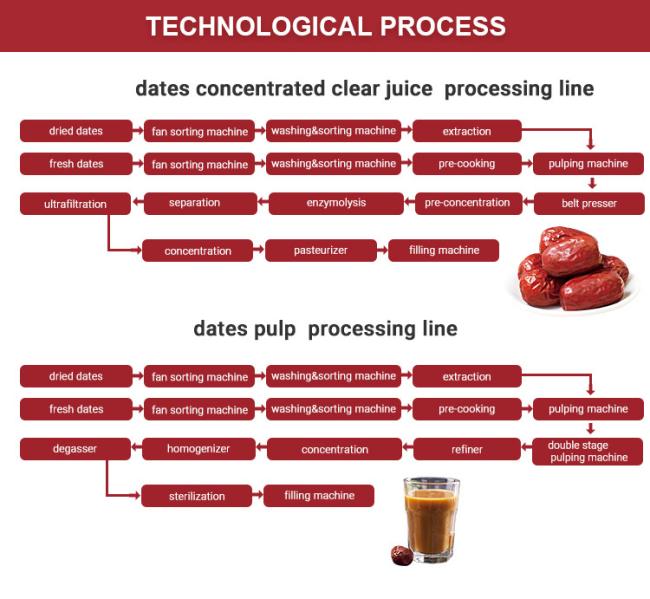 TECHNOLOGICAL PROCESS

dates concentrated clear juice processing line

dried dates
fan sorting machine
washing&sorting machine
extraction

fresh dates
fan sorting machine
washing&sorting machine
pre-cooking
pulping machine

belt presser
pre-concentration
enzymolysis
separation
ultrafiltration

concentration
pasteurizer
filling machine

dates pulp processing line

dried dates
fan sorting machine
washing&sorting machine
extraction

fresh dates
fan sorting machine
washing&sorting machine
pre-cooking
pulping machine

double stage pulping machine
refiner
concentration
homogenizer
degasser

sterilization
filling machine